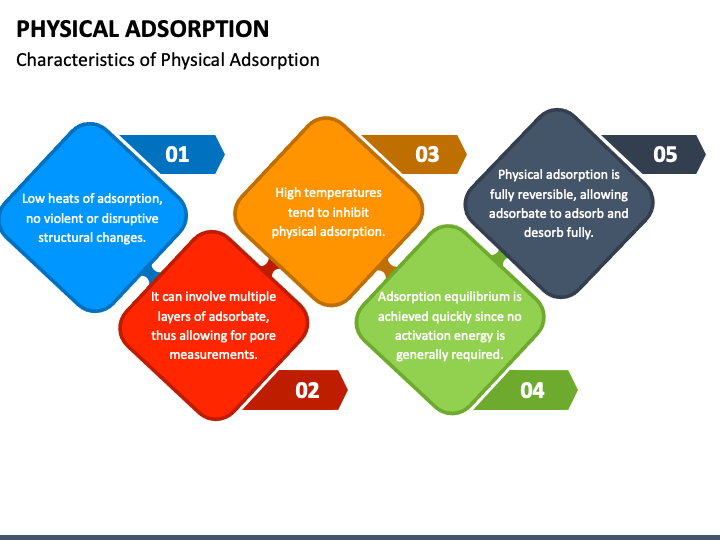 PHYSICAL ADSORPTION

Characteristics of Physical Adsorption

01

Low heats of adsorption, no violent or disruptive structural changes.

02

It can involve multiple layers of adsorbate, thus allowing for pore measurements.

03

High temperatures tend to inhibit physical adsorption.

04

Adsorption equilibrium is achieved quickly since no activation energy is generally required.

05

Physical adsorption is fully reversible, allowing adsorbate to adsorb and desorb fully.